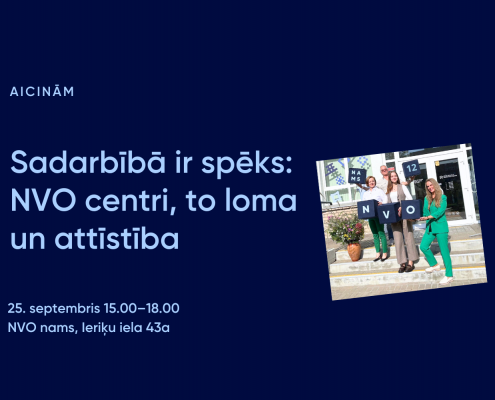 AICINĀM

Sadarbībā ir spēks: NVO centri, to loma un attīstība

25. septembris 15.00–18.00
NVO nams, Ieriķu iela 43a

NAMS 12
N V O